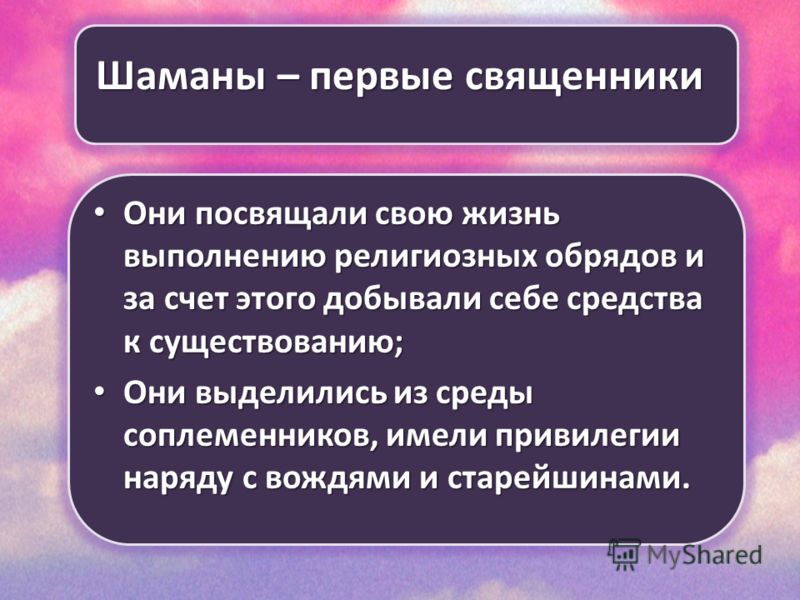 Шаманы – первые священники

• Они посвящали свою жизнь выполнению религиозных обрядов и за счет этого добывали себе средства к существованию;

• Они выделились из среды соплеменников, имели привилегии наряду с вождями и старейшинами.

MyShared